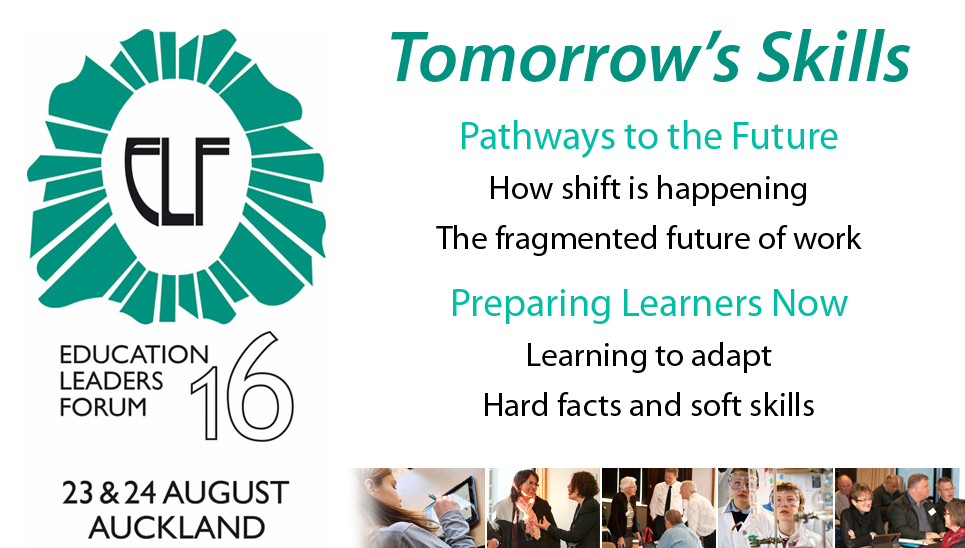 ELF

EDUCATION LEADERS FORUM 16

23 & 24 AUGUST AUCKLAND

Tomorrow's Skills

Pathways to the Future

How shift is happening

The fragmented future of work

Preparing Learners Now

Learning to adapt

Hard facts and soft skills